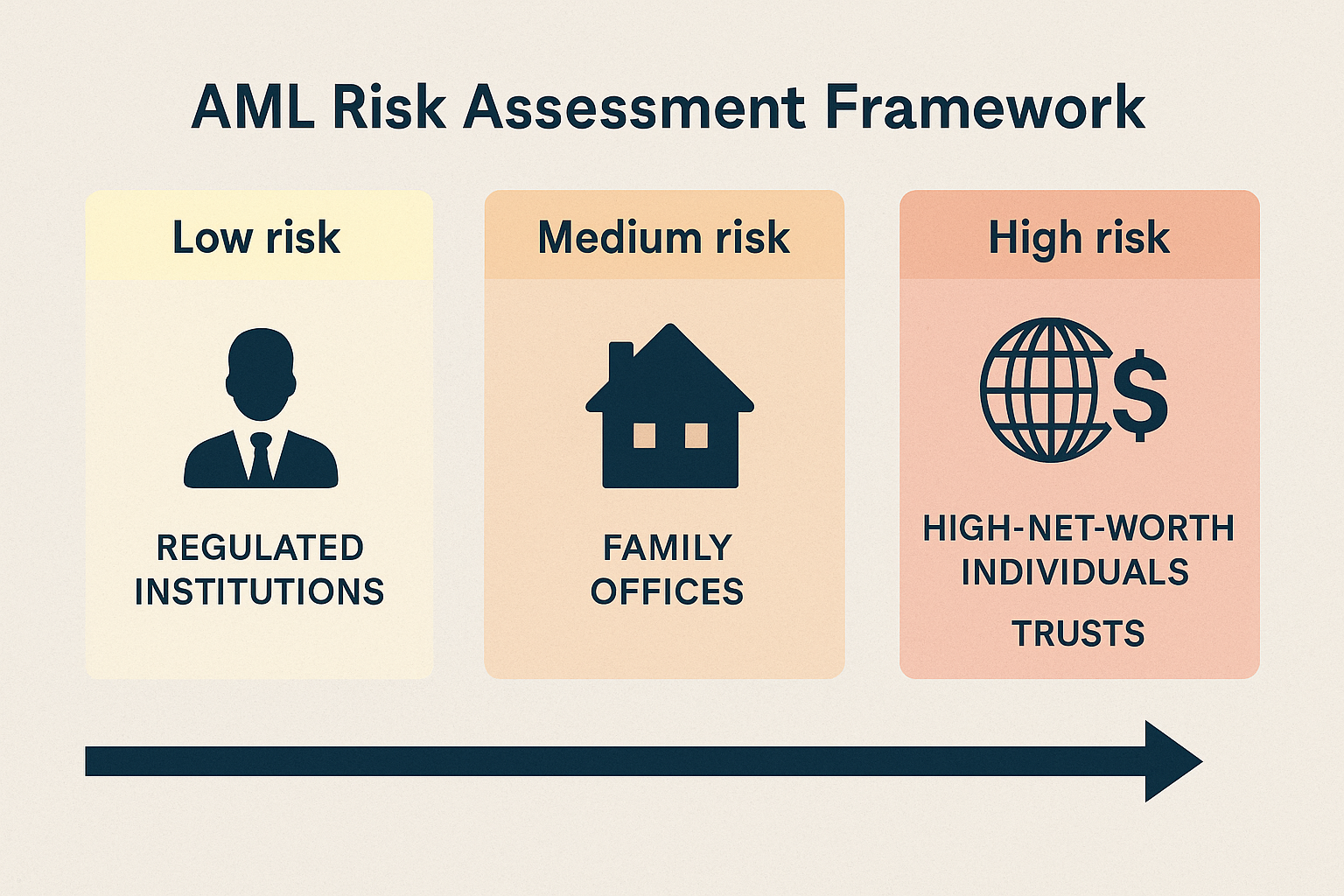 AML Risk Assessment Framework

Low risk

REGULATED INSTITUTIONS

Medium risk

FAMILY OFFICES

High risk

$

HIGH-NET-WORTH INDIVIDUALS

TRUSTS